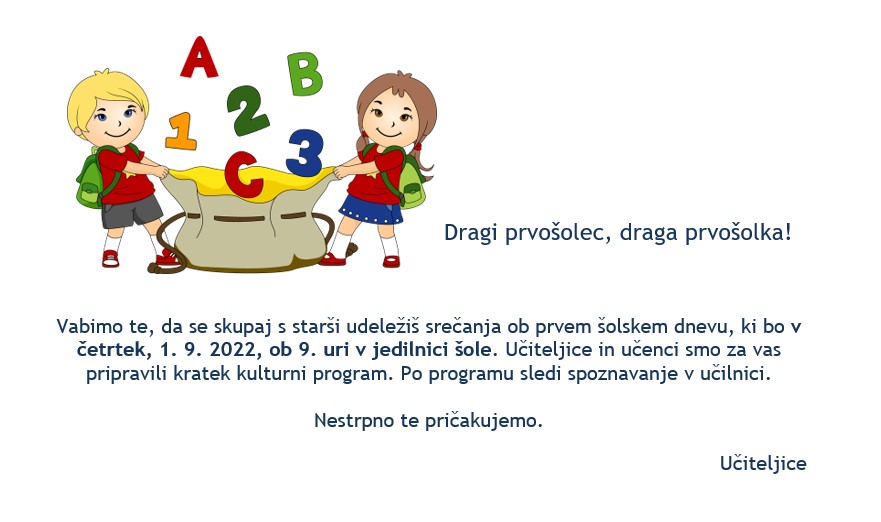 A B
1 2 3
C

Dragi prvošolec, draga prvošolka!

Vabimo te, da se skupaj s starši udeležiš srečanja ob prvem šolskem dnevu, ki bo v četrtek, 1. 9. 2022, ob 9. uri v jedilnici šole. Učiteljice in učenci smo za vas pripravili kratek kulturni program. Po programu sledi spoznavanje v učilnici.

Nestrpno te pričakujemo.

Učiteljice